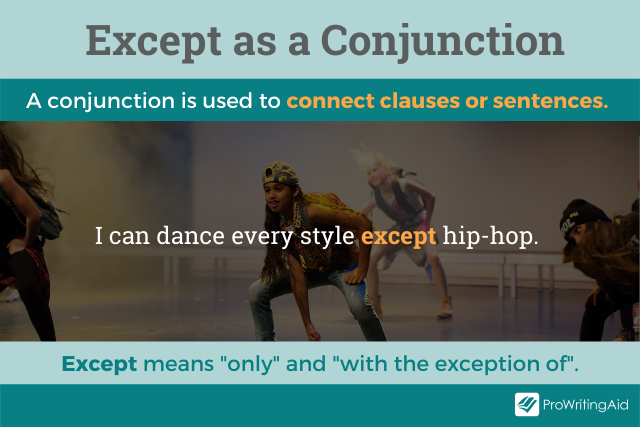 Except as a Conjunction

A conjunction is used to connect clauses or sentences.

I can dance every style except hip-hop.

Except means "only" and "with the exception of".

ProWritingAid